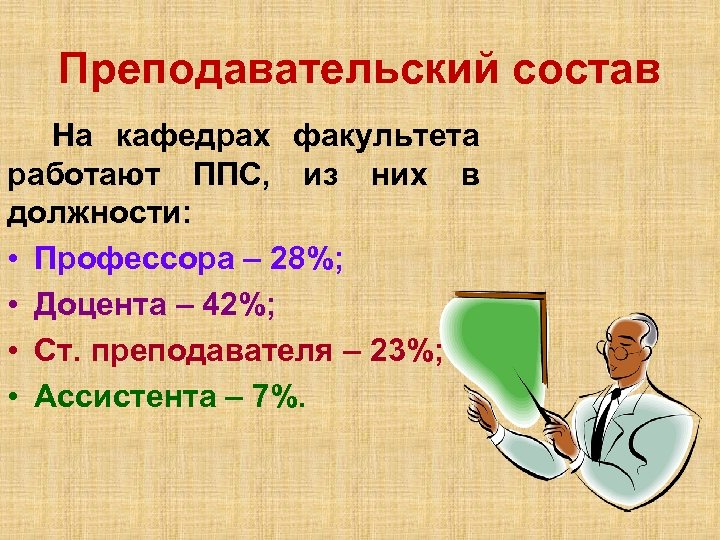 Преподавательский состав

На кафедрах факультета работают ППС, из них в должности:

• Профессора – 28%;
• Доцента – 42%;
• Ст. преподавателя – 23%;
• Ассистента – 7%.